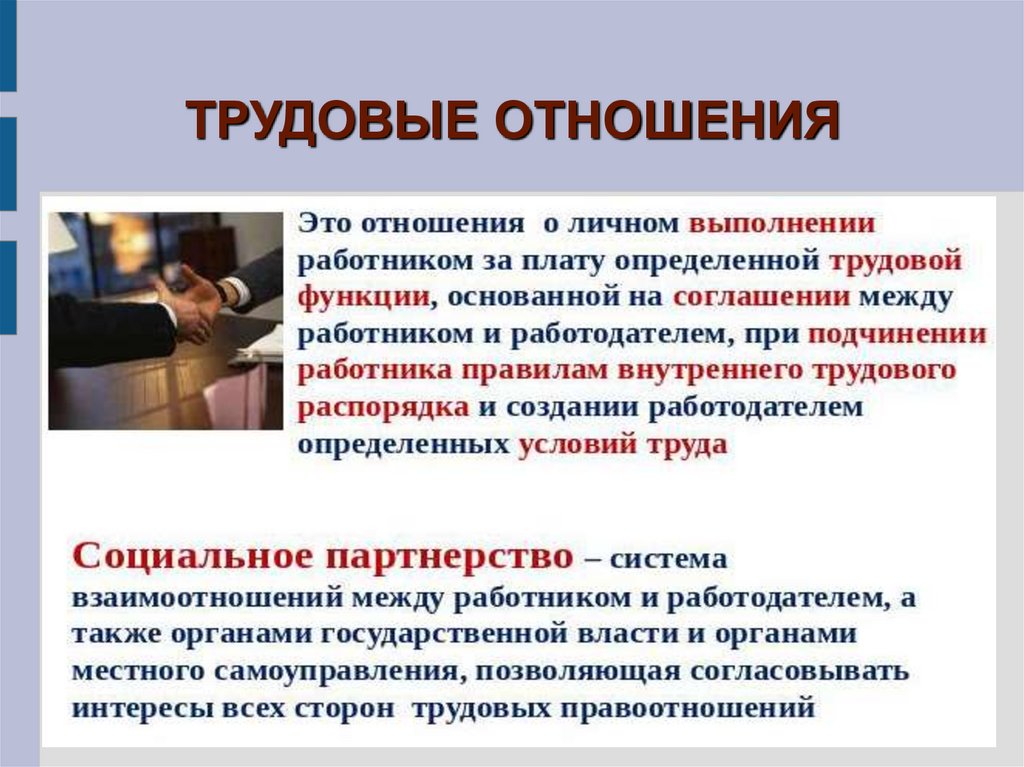 ТРУДОВЫЕ ОТНОШЕНИЯ

Это отношения  о личном выполнении работником за плату определенной трудовой функции, основанной на соглашении между работником и работодателем, при подчинении работника правилам внутреннего трудового распорядка и создании работодателем определенных условий труда

Социальное партнерство – система взаимоотношений между работником и работодателем, а также органами государственной власти и органами местного самоуправления, позволяющая согласовывать интересы всех сторон  трудовых правоотношений